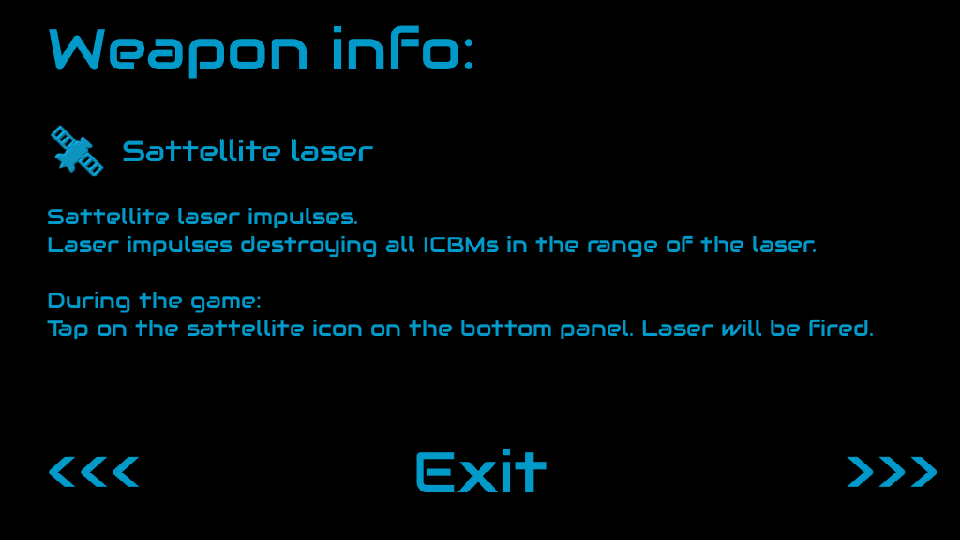 Weapon info:

Sattellite laser

Sattellite laser impulses.
Laser impulses destroying all ICBMs in the range of the laser.

During the game:
Tap on the sattellite icon on the bottom panel. Laser will be fired.

<<< Exit >>>